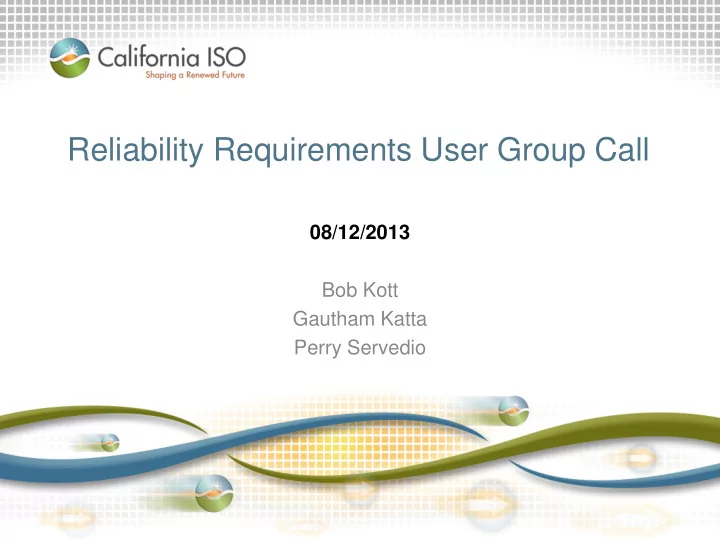 California ISO
Shaping a Renewed Future

Reliability Requirements User Group Call

08/12/2013

Bob Kott
Gautham Katta
Perry Servedio